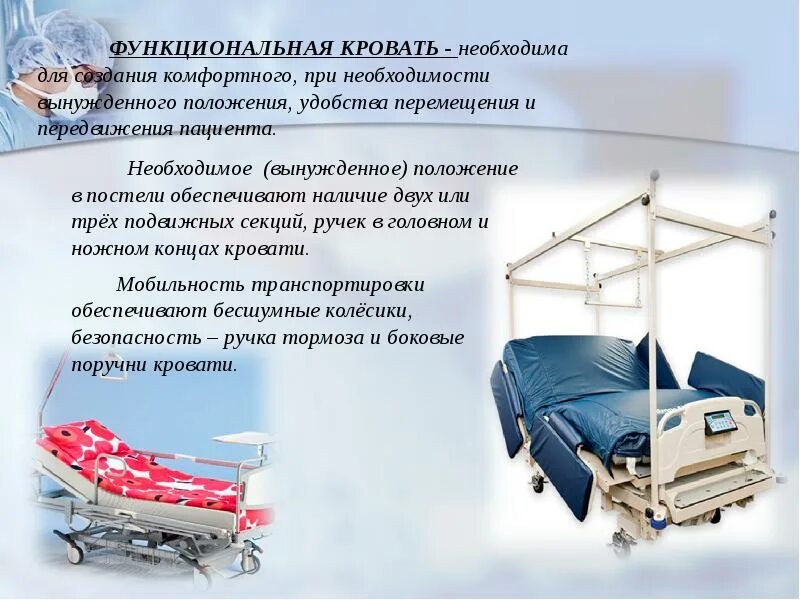 ФУНКЦИОНАЛЬНАЯ КРОВАТЬ - необходима для создания комфортного, при необходимости вынужденного положения, удобства перемещения и передвижения пациента.

Необходимое (вынужденное) положение в постели обеспечивают наличие двух или трёх подвижных секций, ручек в головном и ножном концах кровати.

Мобильность транспортировки обеспечивают бесшумные колёсики, безопасность – ручка тормоза и боковые поручни кровати.